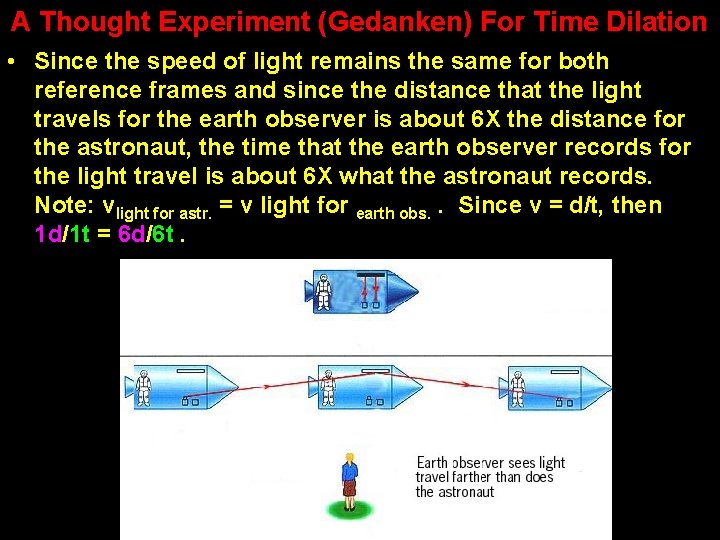 A Thought Experiment (Gedanken) For Time Dilation

• Since the speed of light remains the same for both reference frames and since the distance that the light travels for the earth observer is about 6X the distance for the astronaut, the time that the earth observer records for the light travel is about 6X what the astronaut records. Note: $v_{\text{light for astr.}}$ = v light for $_{\text{earth obs.}}$ . Since v = d/t, then 1d/1t = 6d/6t .

Earth observer sees light travel farther than does the astronaut